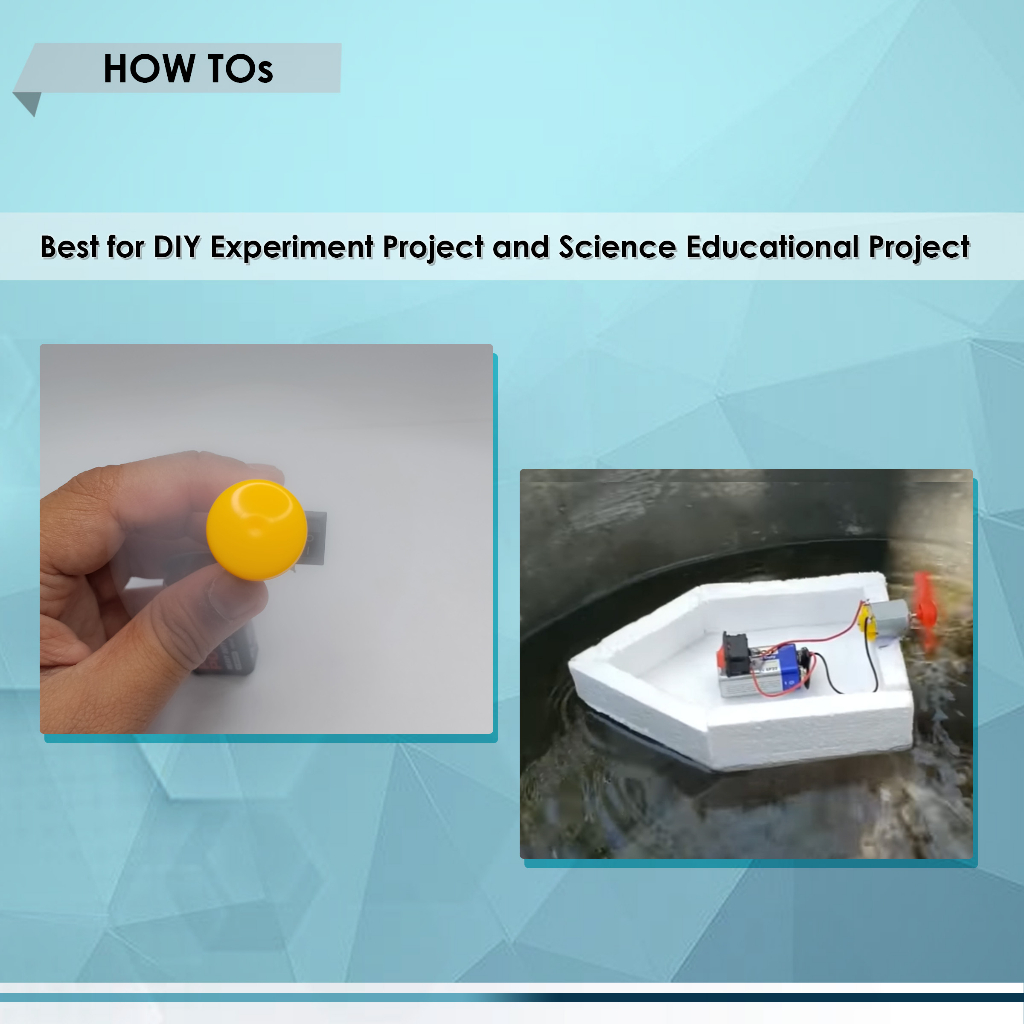 HOW TOs

Best for DIY Experiment Project and Science Educational Project